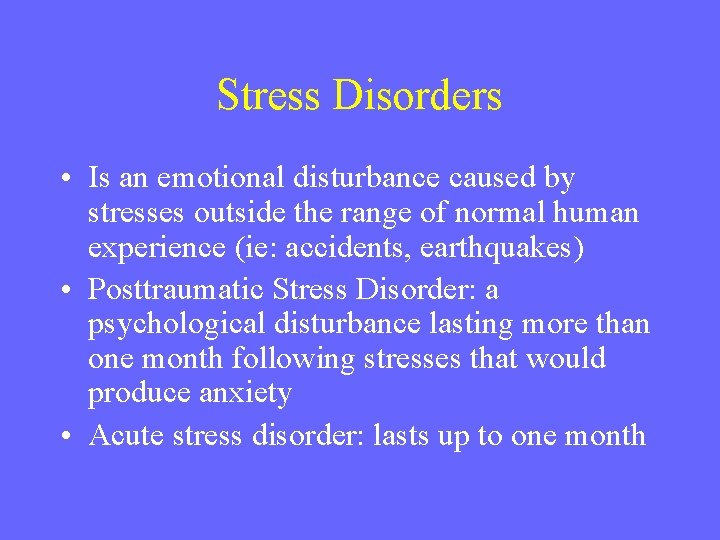 Stress Disorders

• Is an emotional disturbance caused by stresses outside the range of normal human experience (ie: accidents, earthquakes)
• Posttraumatic Stress Disorder: a psychological disturbance lasting more than one month following stresses that would produce anxiety
• Acute stress disorder: lasts up to one month